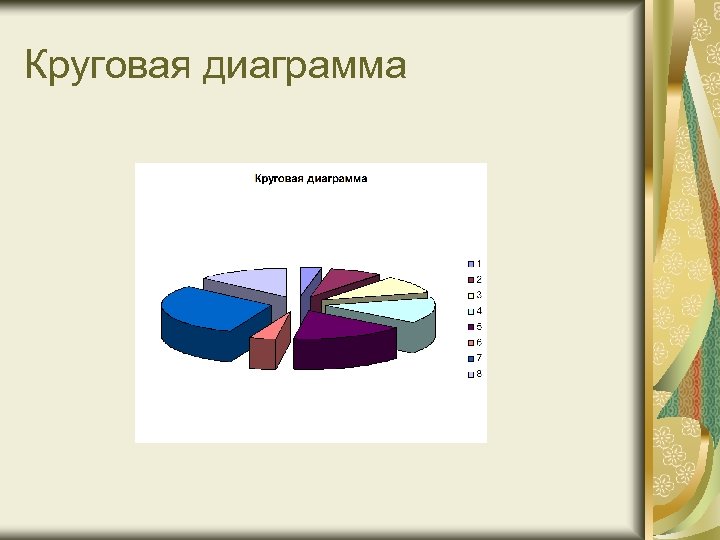 Круговая диаграмма

Круговая диаграмма

1
2
3
4
5
6
7
8